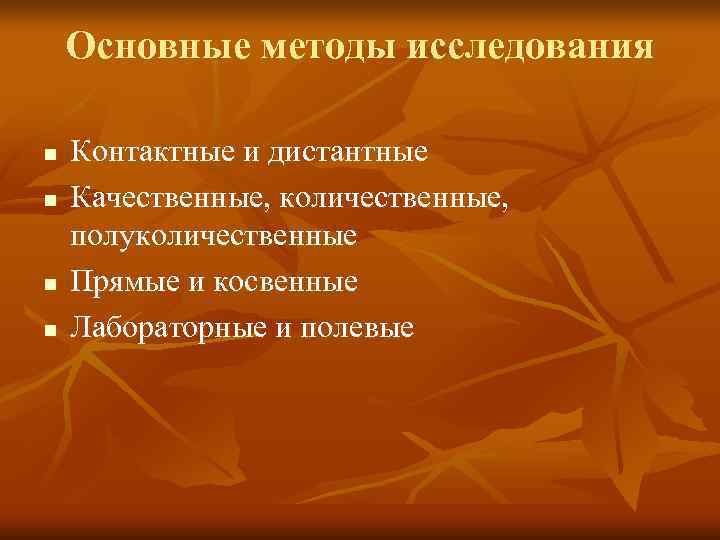 Основные методы исследования

- Контактные и дистантные
- Качественные, количественные, полуколичественные
- Прямые и косвенные
- Лабораторные и полевые